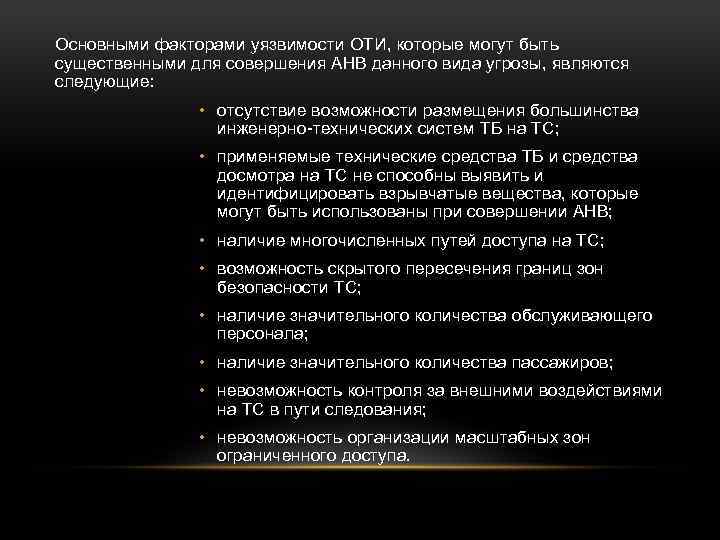 Основными факторами уязвимости ОТИ, которые могут быть существенными для совершения АНВ данного вида угрозы, являются следующие:

• отсутствие возможности размещения большинства инженерно-технических систем ТБ на ТС;
• применяемые технические средства ТБ и средства досмотра на ТС не способны выявить и идентифицировать взрывчатые вещества, которые могут быть использованы при совершении АНВ;
• наличие многочисленных путей доступа на ТС;
• возможность скрытого пересечения границ зон безопасности ТС;
• наличие значительного количества обслуживающего персонала;
• наличие значительного количества пассажиров;
• невозможность контроля за внешними воздействиями на ТС в пути следования;
• невозможность организации масштабных зон ограниченного доступа.